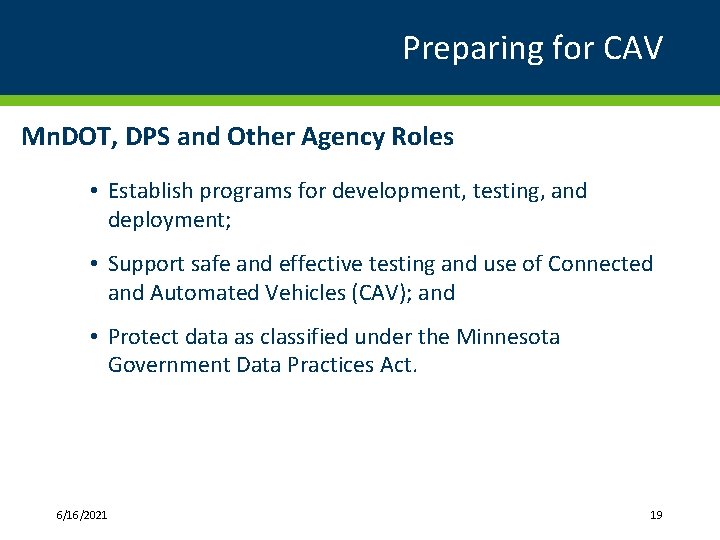 Preparing for CAV

MnDOT, DPS and Other Agency Roles

• Establish programs for development, testing, and deployment;

• Support safe and effective testing and use of Connected and Automated Vehicles (CAV); and

• Protect data as classified under the Minnesota Government Data Practices Act.

6/16/2021

19